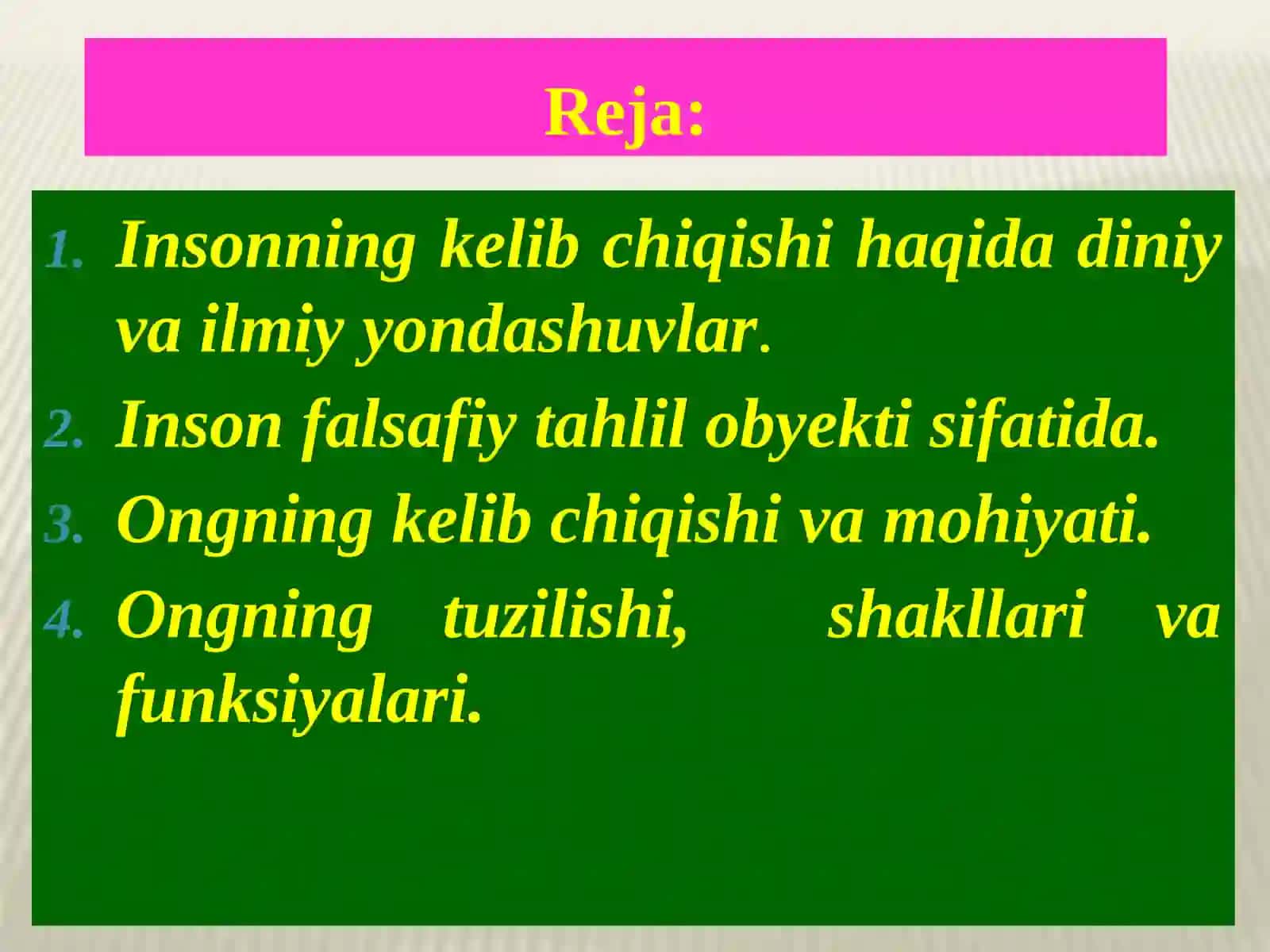 Reja:

1. Insonning kelib chiqishi haqida diniy va ilmiy yondashuvlar.
2. Inson falsafiy tahlil obyekti sifatida.
3. Ongning kelib chiqishi va mohiyati.
4. Ongning tuzilishi, shakllari va funksiyalari.